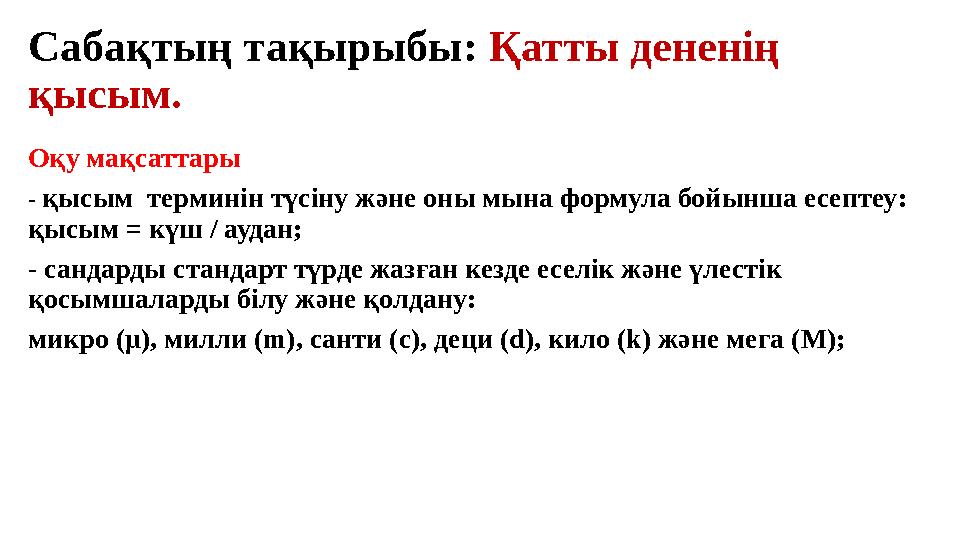 Сабақтың тақырыбы: Қатты дененің қысым.

Оқу мақсаттары

- қысым терминін түсіну және оны мына формула бойынша есептеу: қысым = күш / аудан;

- сандарды стандарт түрде жазған кезде еселік және үлестік қосымшаларды білу және қолдану:

микро (μ), милли (m), санти (c), деци (d), кило (k) және мега (M);